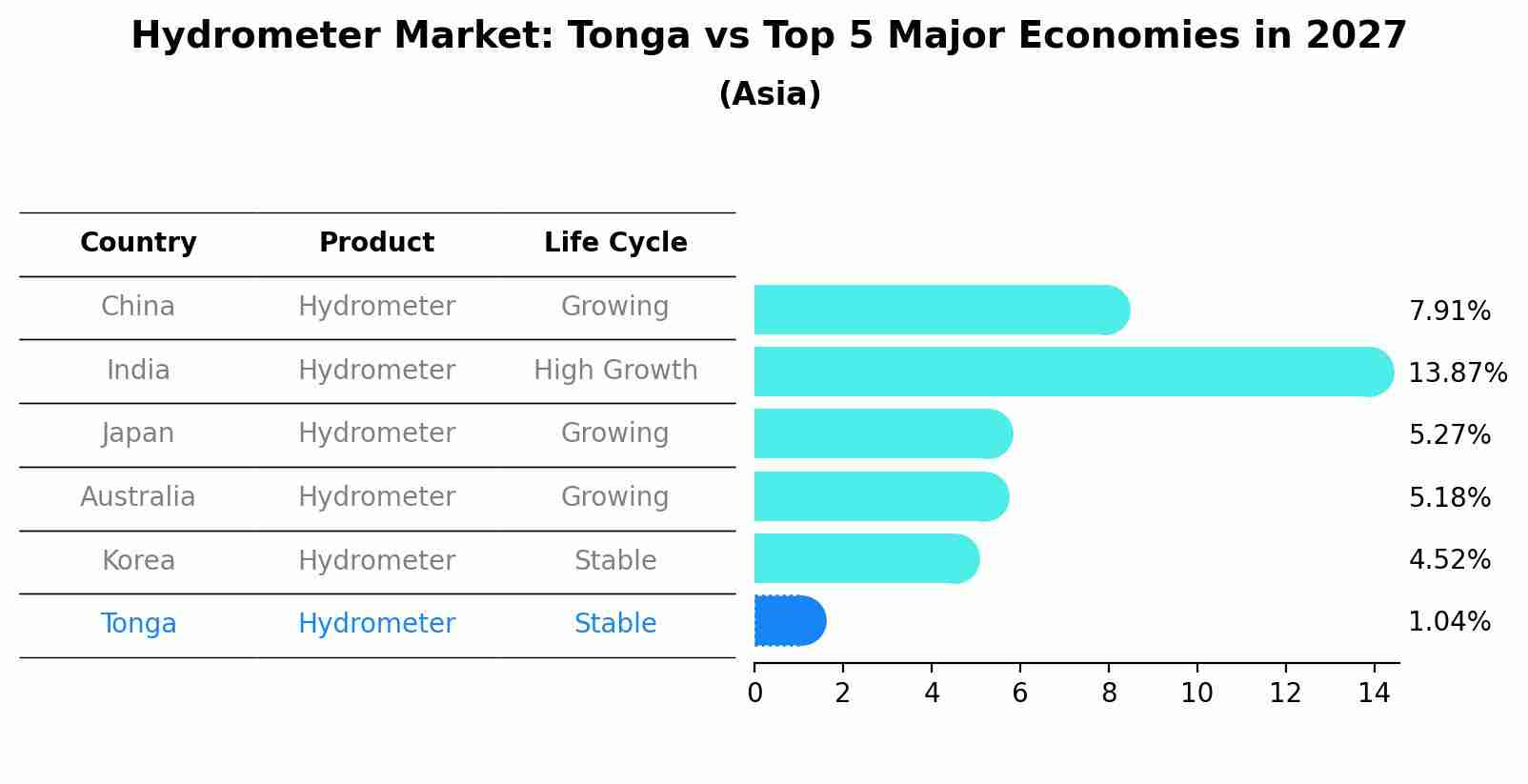 Hydrometer Market: Tonga vs Top 5 Major Economies in 2027
(Asia)

| Country | Product | Life Cycle |
|---|---|---|
| China | Hydrometer | Growing |
| India | Hydrometer | High Growth |
| Japan | Hydrometer | Growing |
| Australia | Hydrometer | Growing |
| Korea | Hydrometer | Stable |
| Tonga | Hydrometer | Stable |

7.91%
13.87%
5.27%
5.18%
4.52%
1.04%

0 2 4 6 8 10 12 14